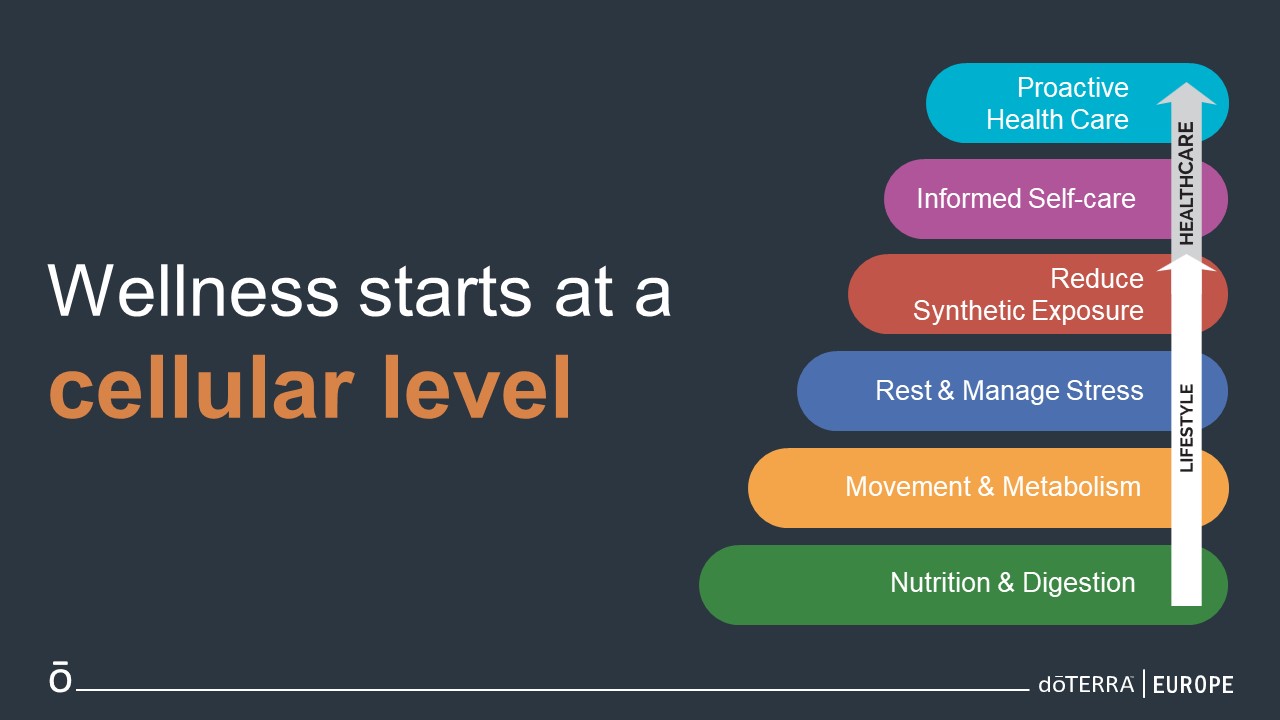 Wellness starts at a cellular level

Proactive Health Care

Informed Self-care

Reduce Synthetic Exposure

Rest & Manage Stress

Movement & Metabolism

Nutrition & Digestion

HEALTHCARE

LIFESTYLE

ō

dōTERRA | EUROPE